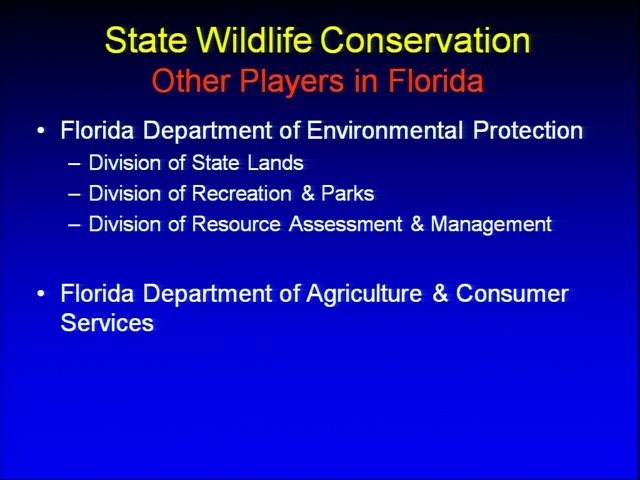 State Wildlife Conservation
Other Players in Florida

• Florida Department of Environmental Protection
– Division of State Lands
– Division of Recreation & Parks
– Division of Resource Assessment & Management

• Florida Department of Agriculture & Consumer Services